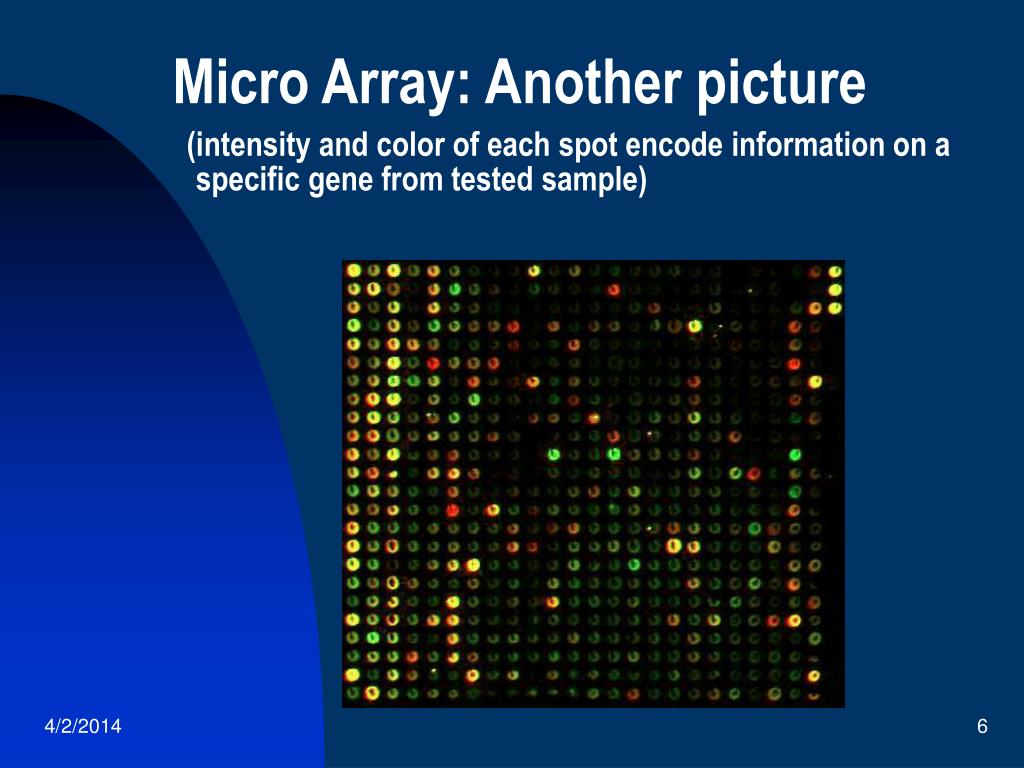 Micro Array: Another picture

(intensity and color of each spot encode information on a specific gene from tested sample)

4/2/2014

6